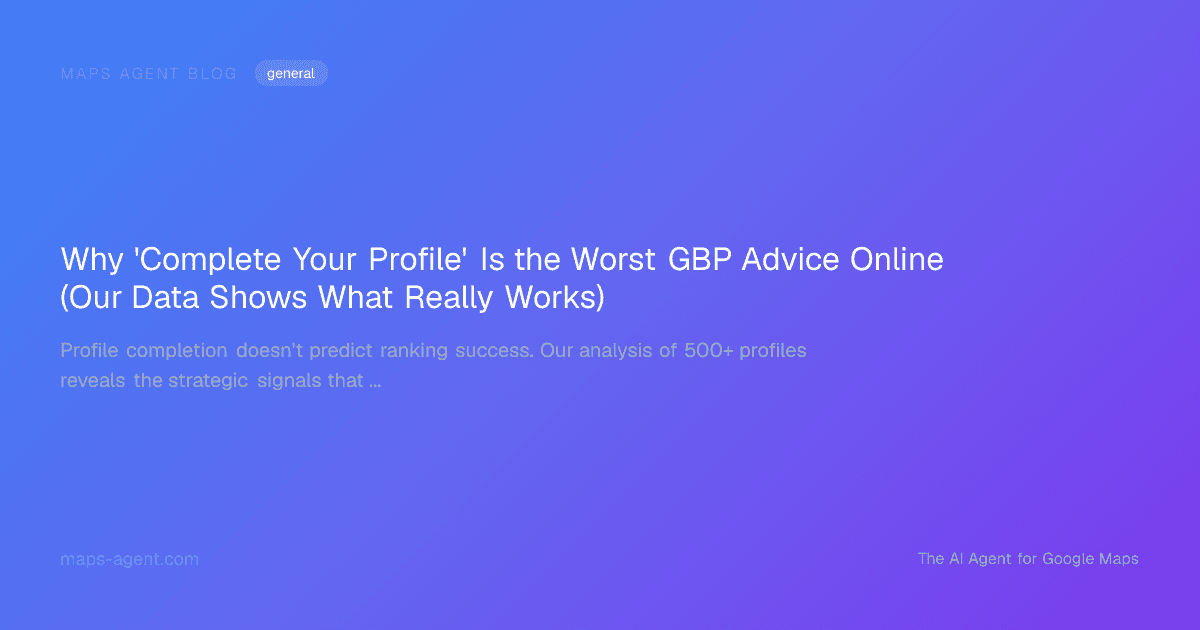 MAPS AGENT BLOG general

Why 'Complete Your Profile' Is the Worst GBP Advice Online (Our Data Shows What Really Works)

Profile completion doesn't predict ranking success. Our analysis of 500+ profiles reveals the strategic signals that ...

maps-agent.com

The AI Agent for Google Maps